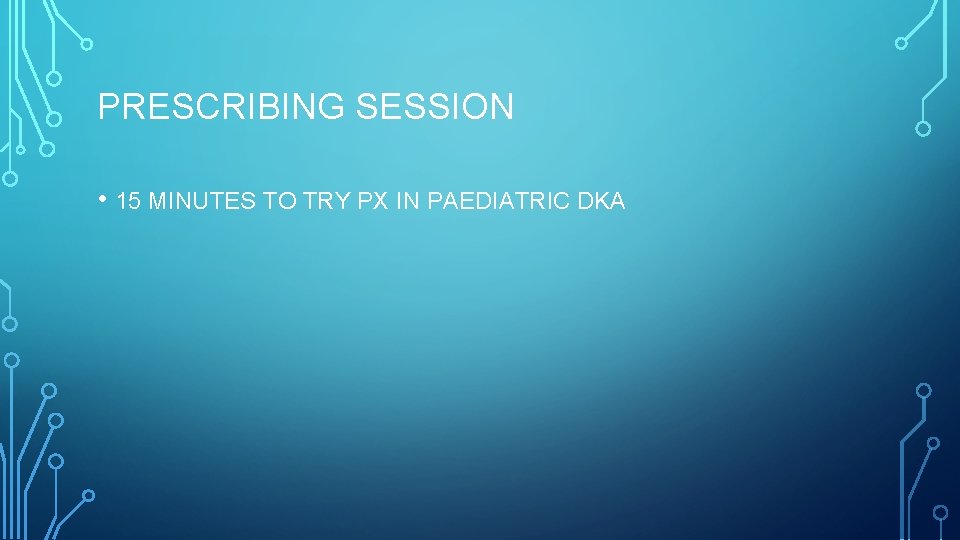 PRESCRIBING SESSION

• 15 MINUTES TO TRY PX IN PAEDIATRIC DKA